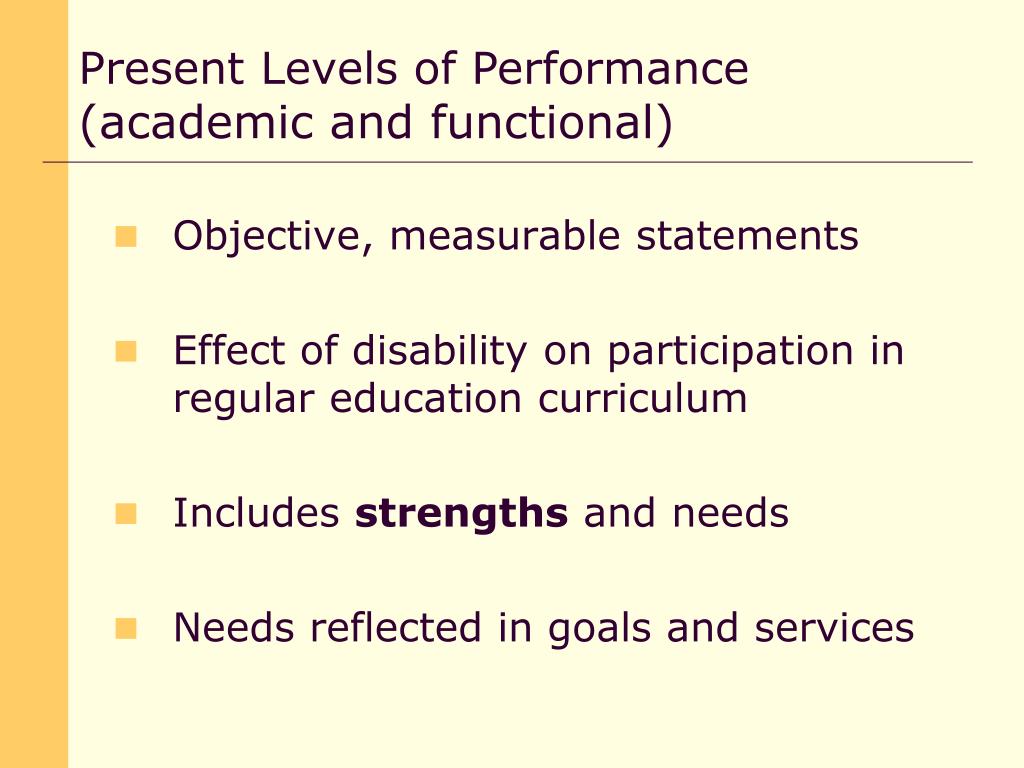 Present Levels of Performance (academic and functional)

- Objective, measurable statements
- Effect of disability on participation in regular education curriculum
- Includes **strengths** and needs
- Needs reflected in goals and services